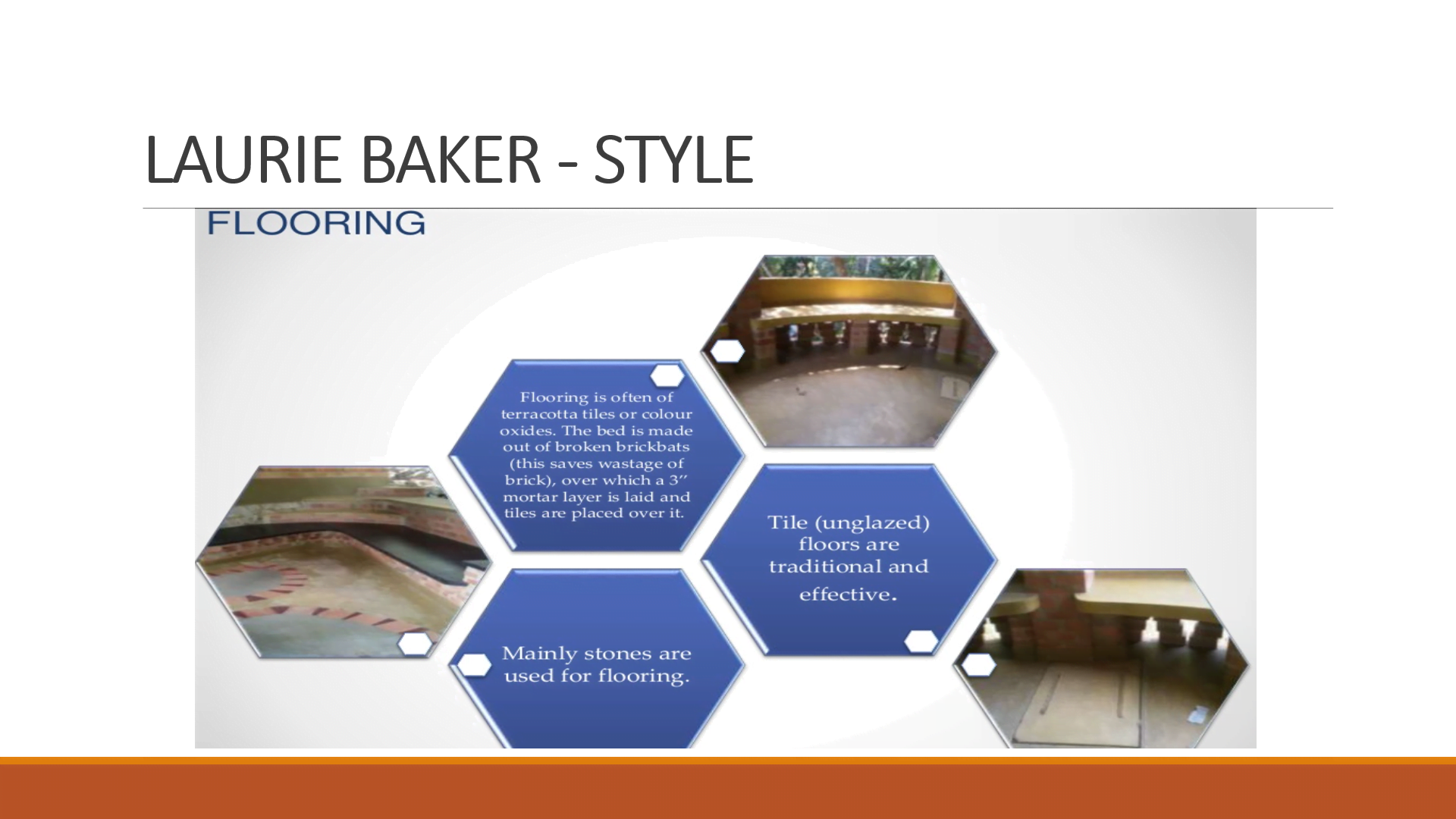 LAURIE BAKER - STYLE

FLOORING

Flooring is often of terracotta tiles or colour oxides. The bed is made out of broken brickbats (this saves wastage of brick), over which a 3" mortar layer is laid and tiles are placed over it.

Tile (unglazed) floors are traditional and effective.

Mainly stones are used for flooring.